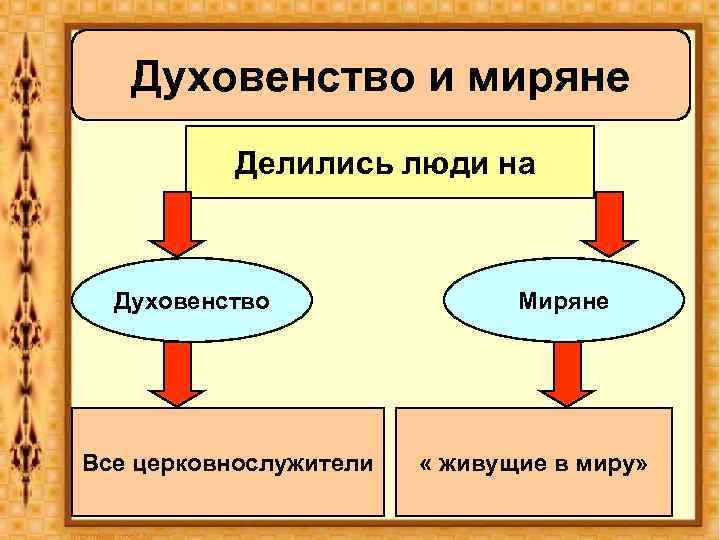 Духовенство и миряне

Делились люди на

Духовенство

Миряне

Все церковнослужители

« живущие в миру»